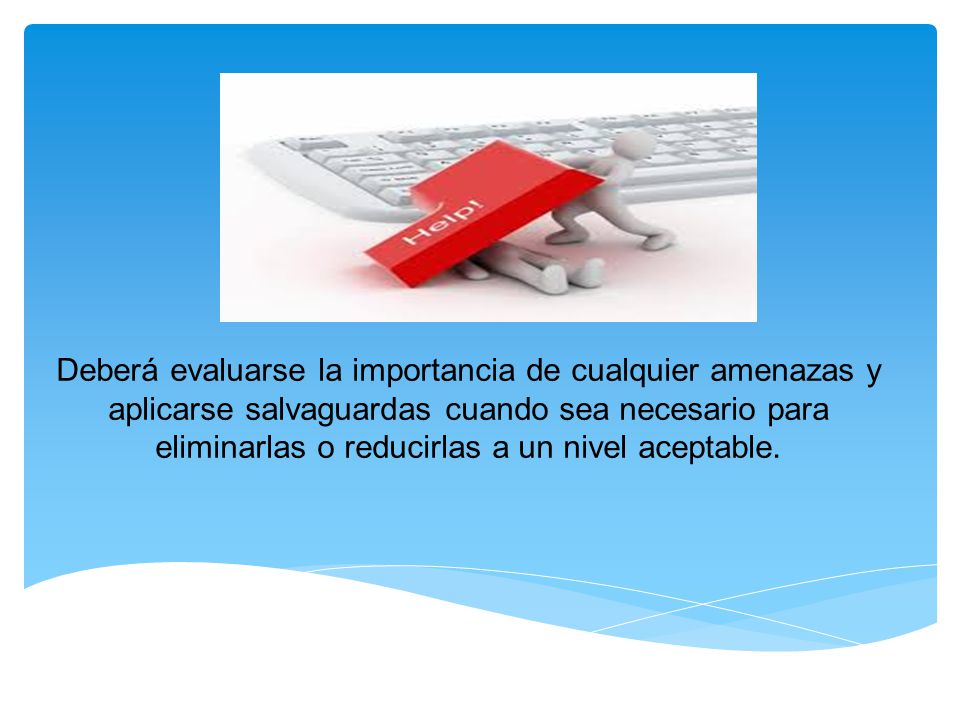 Help!

Deberá evaluarse la importancia de cualquier amenazas y aplicarse salvaguardas cuando sea necesario para eliminarlas o reducirlas a un nivel aceptable.